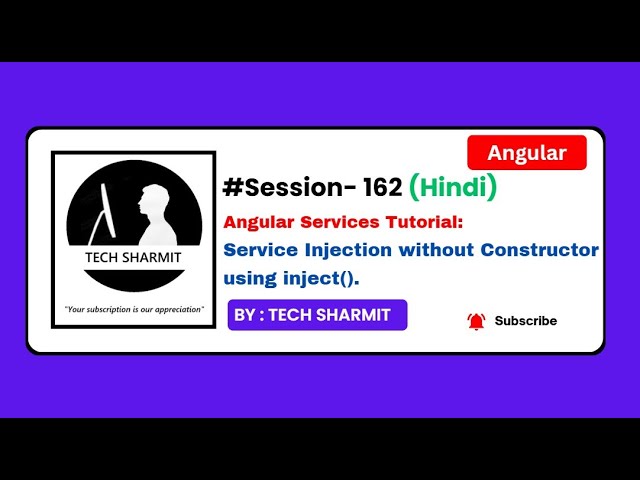 TECH SHARMIT

"Your subscription is our appreciation"

Angular

#Session- 162 (Hindi)

Angular Services Tutorial:
Service Injection without Constructor using inject().

BY : TECH SHARMIT

Subscribe